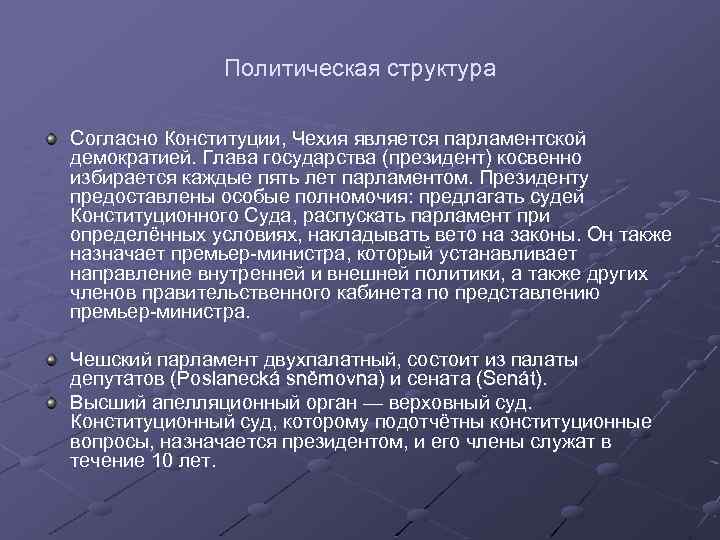 Политическая структура

Согласно Конституции, Чехия является парламентской демократией. Глава государства (президент) косвенно избирается каждые пять лет парламентом. Президенту предоставлены особые полномочия: предлагать судей Конституционного Суда, распускать парламент при определённых условиях, накладывать вето на законы. Он также назначает премьер-министра, который устанавливает направление внутренней и внешней политики, а также других членов правительственного кабинета по представлению премьер-министра.

Чешский парламент двухпалатный, состоит из палаты депутатов (Poslanecká sněmovna) и сената (Senát).

Высший апелляционный орган — верховный суд. Конституционный суд, которому подотчётны конституционные вопросы, назначается президентом, и его члены служат в течение 10 лет.